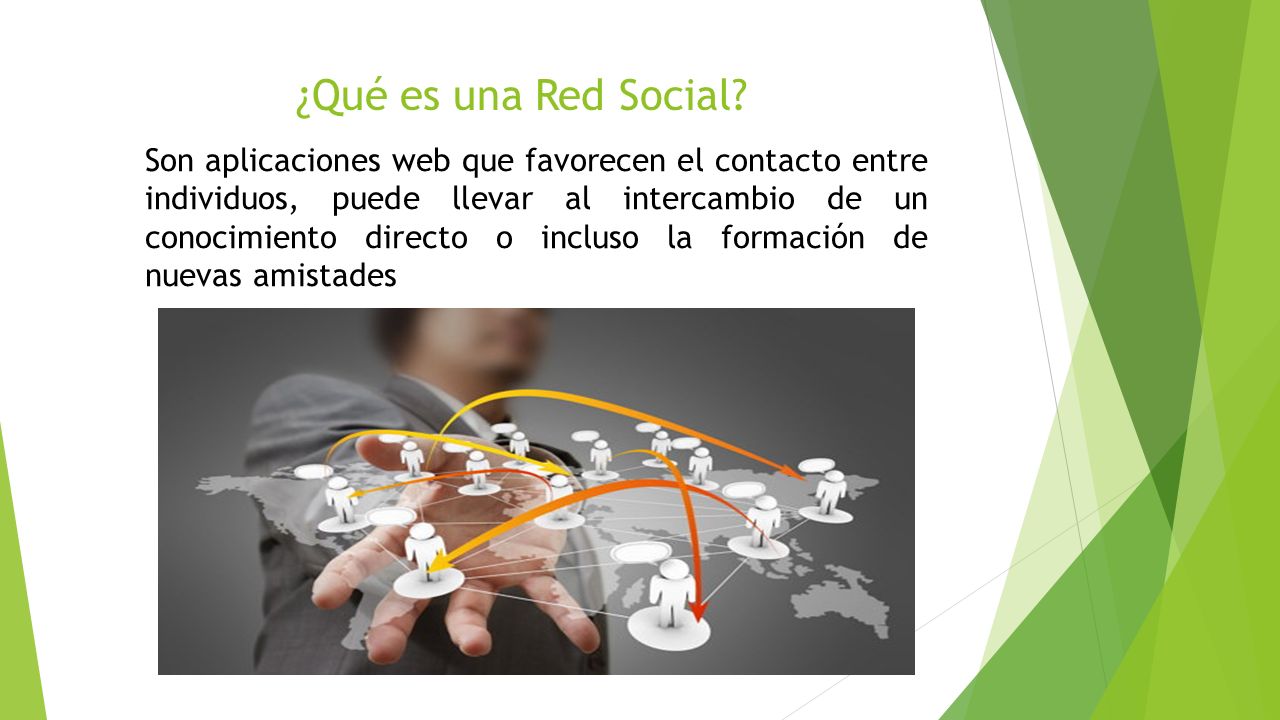 ¿Qué es una Red Social?

Son aplicaciones web que favorecen el contacto entre individuos, puede llevar al intercambio de un conocimiento directo o incluso la formación de nuevas amistades